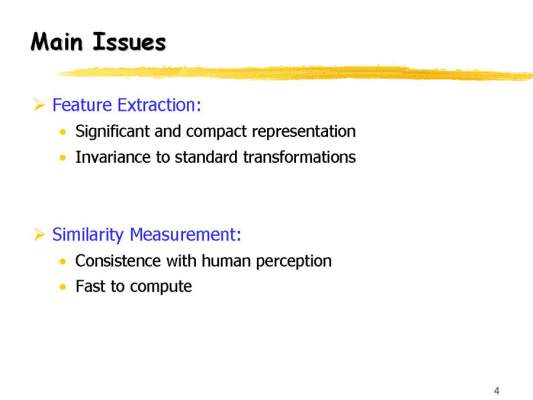 Main Issues

➢ Feature Extraction:
• Significant and compact representation
• Invariance to standard transformations

➢ Similarity Measurement:
• Consistence with human perception
• Fast to compute

4